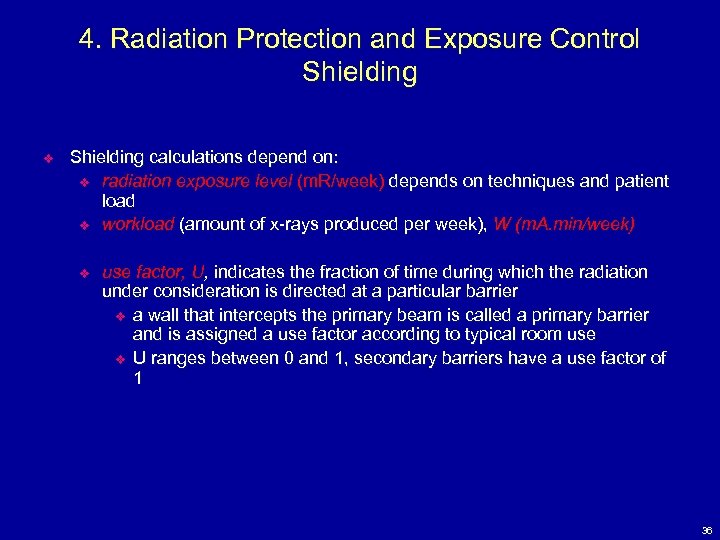 4. Radiation Protection and Exposure Control
Shielding

Shielding calculations depend on:

radiation exposure level (mR/week) depends on techniques and patient load

workload (amount of x-rays produced per week), W (mA.min/week)

use factor, U, indicates the fraction of time during which the radiation under consideration is directed at a particular barrier

a wall that intercepts the primary beam is called a primary barrier and is assigned a use factor according to typical room use

U ranges between 0 and 1, secondary barriers have a use factor of 1

36